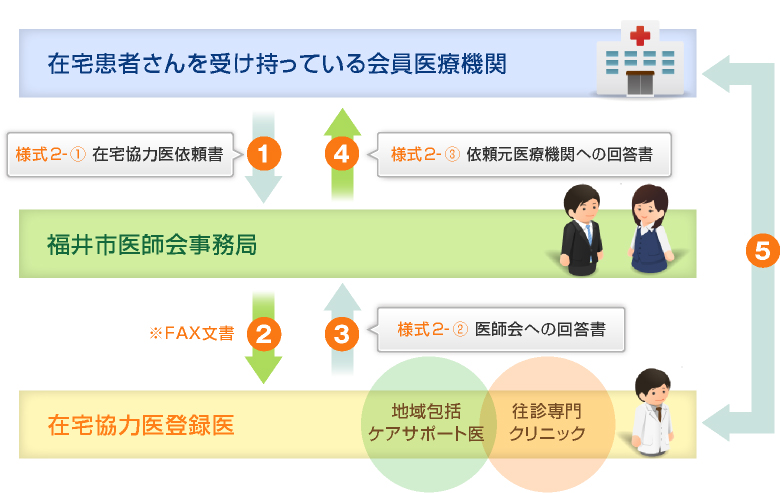 在宅患者さんを受け持っている会員医療機関

様式2-① 在宅協力医依頼書

1

4

様式2-③ 依頼元医療機関への回答書

福井市医師会事務局

5

※FAX文書

2

3

様式2-② 医師会への回答書

在宅協力医登録医

地域包括ケアサポート医

往診専門クリニック